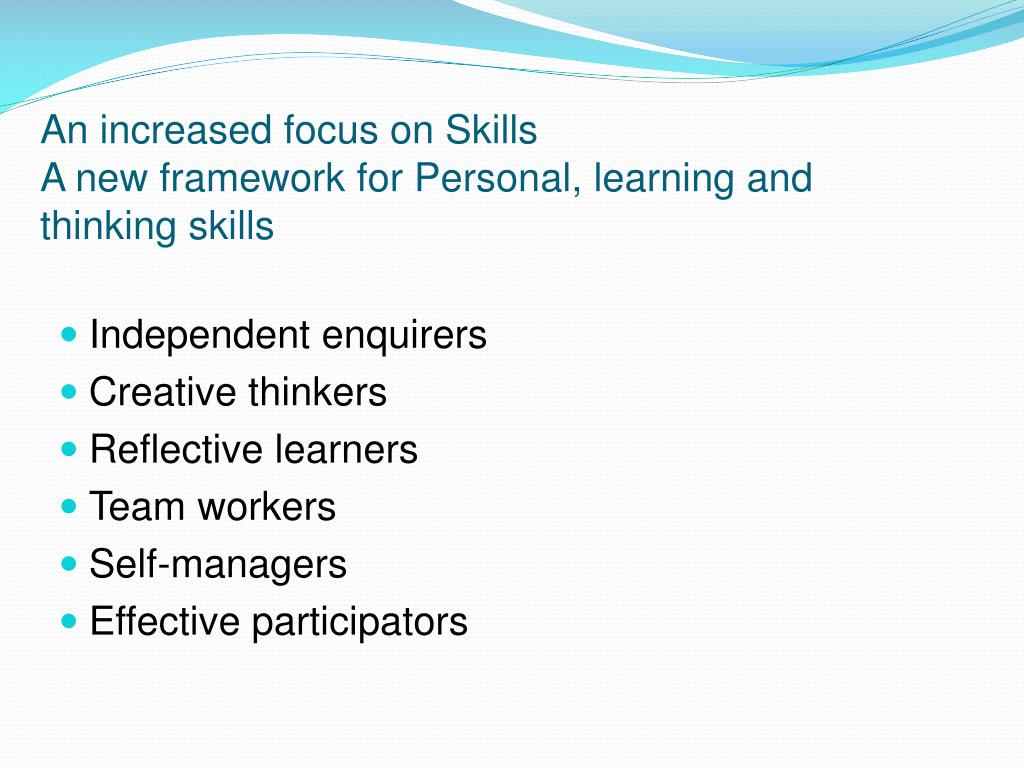 An increased focus on Skills
A new framework for Personal, learning and thinking skills

- Independent enquirers
- Creative thinkers
- Reflective learners
- Team workers
- Self-managers
- Effective participators